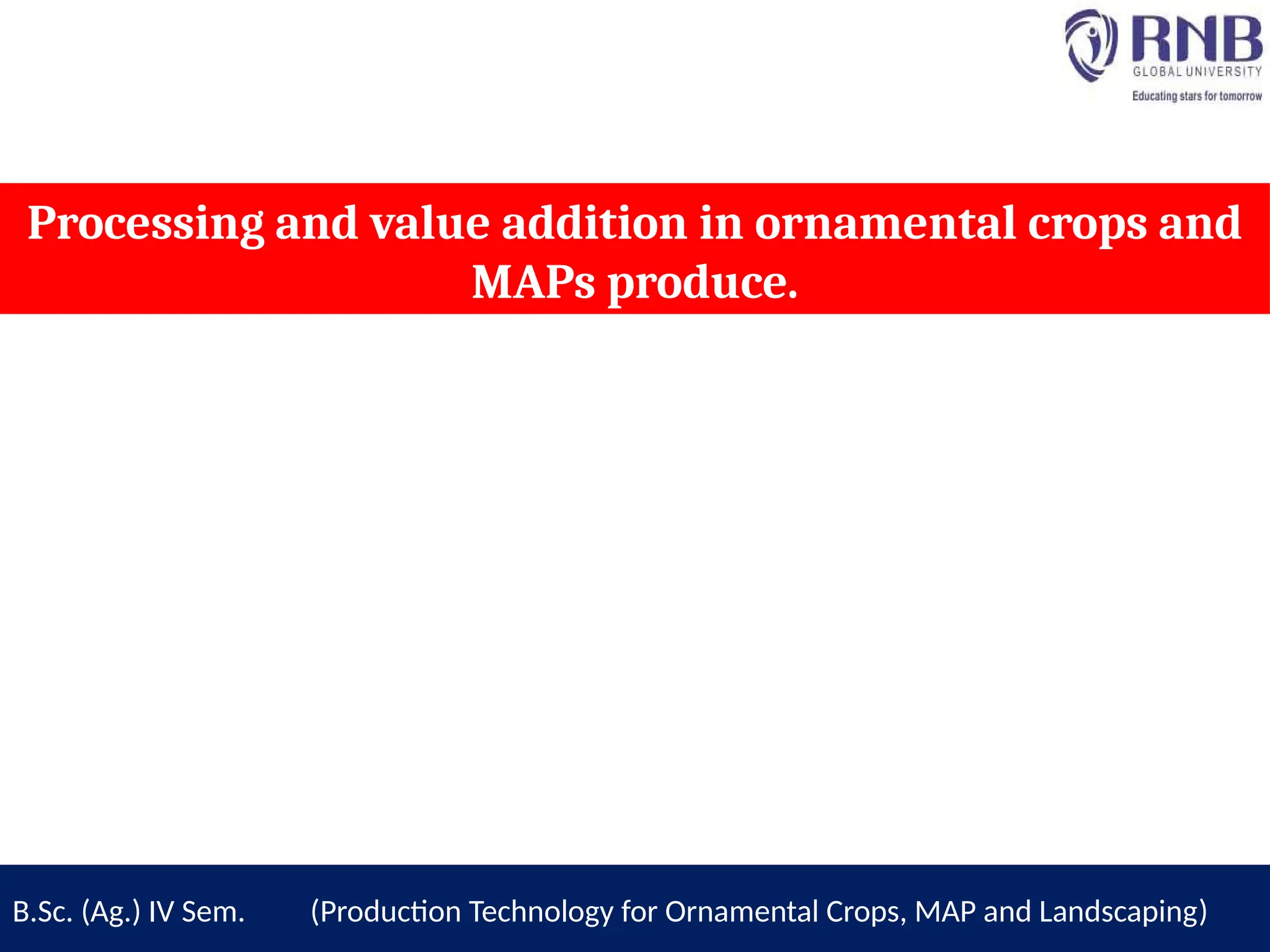 RNB
GLOBAL UNIVERSITY
Educating stars for tomorrow

Processing and value addition in ornamental crops and MAPs produce.

B.Sc. (Ag.) IV Sem. (Production Technology for Ornamental Crops, MAP and Landscaping)